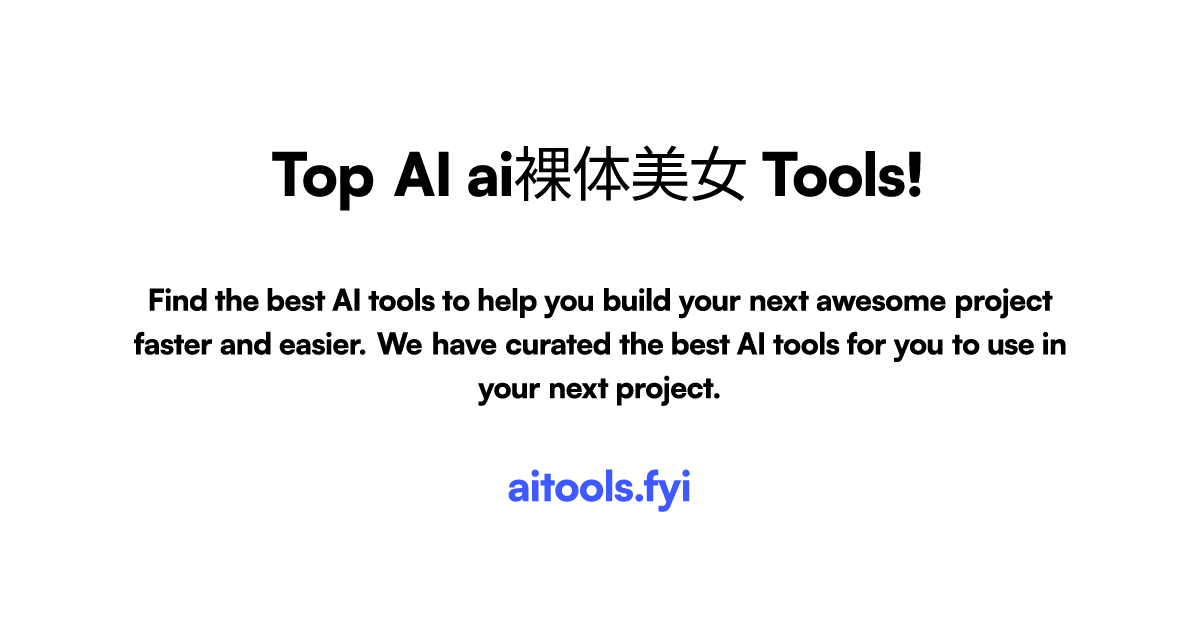 Top AI ai裸体美女 Tools!

Find the best AI tools to help you build your next awesome project faster and easier. We have curated the best AI tools for you to use in your next project.

aitools.fyi